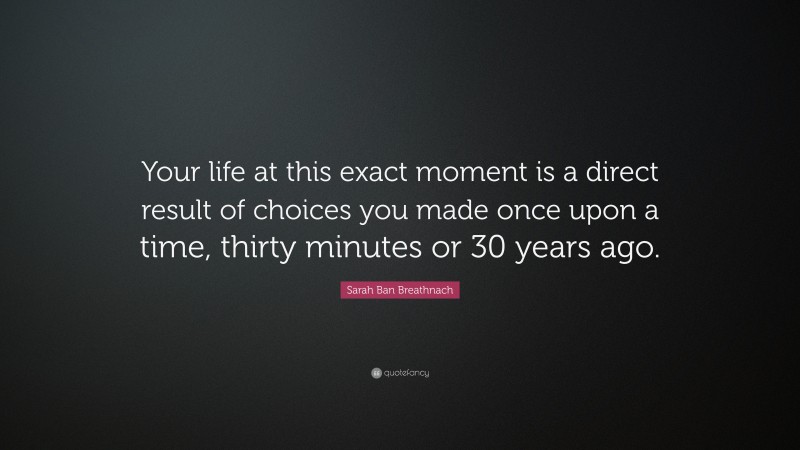 Your life at this exact moment is a direct result of choices you made once upon a time, thirty minutes or 30 years ago.

Sarah Ban Breathnach

quotefancy